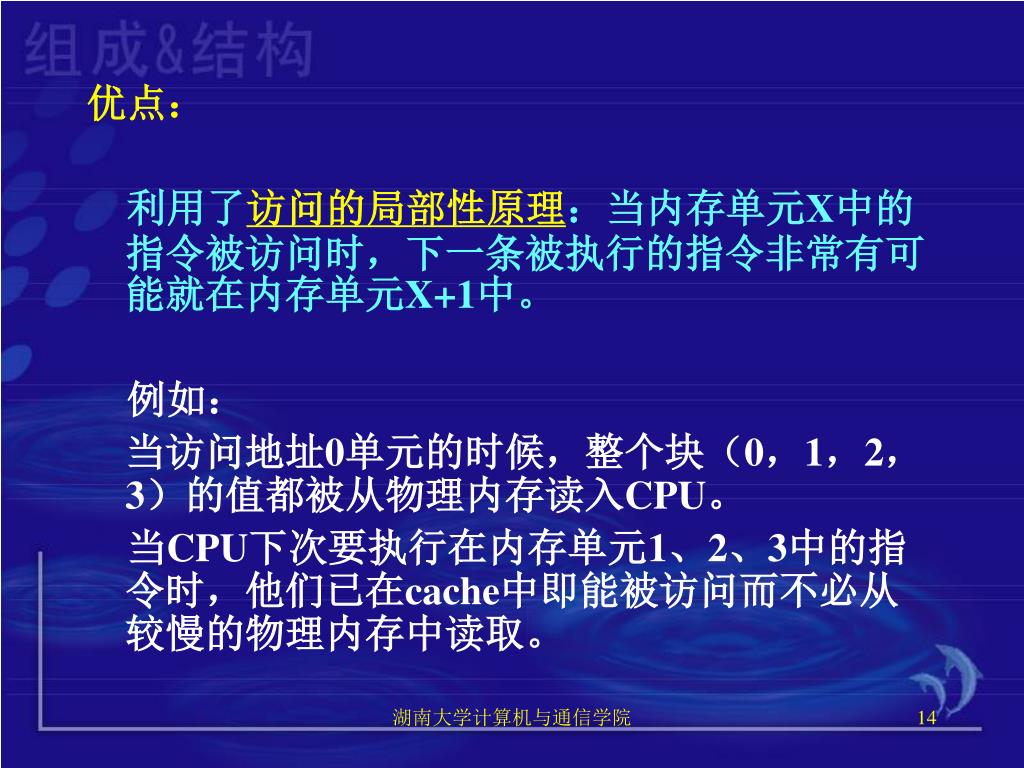 组成&结构

优点：

利用了访问的局部性原理：当内存单元X中的指令被访问时，下一条被执行的指令非常有可能就在内存单元X+1中。

例如：

当访问地址0单元的时候，整个块（0，1，2，3）的值都被从物理内存读入CPU。

当CPU下次要执行在内存单元1、2、3中的指令时，他们已在cache中即能被访问而不必从较慢的物理内存中读取。

湖南大学计算机与通信学院

14